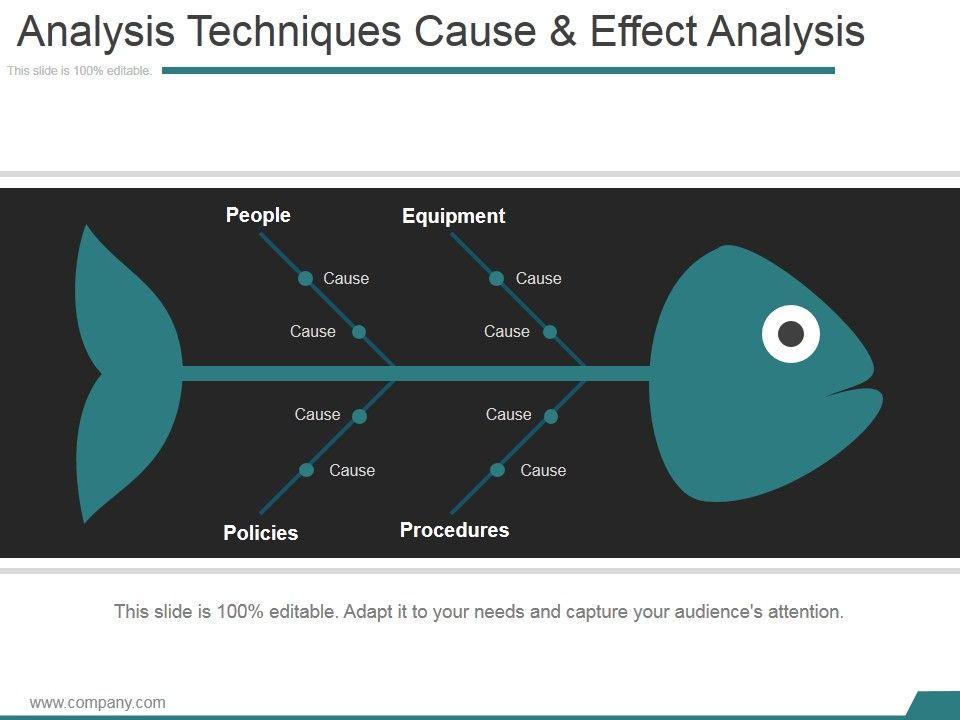 Analysis Techniques Cause & Effect Analysis

This slide is 100% editable.

People

Cause

Cause

Equipment

Cause

Cause

Cause

Cause

Policies

Cause

Cause

Procedures

This slide is 100% editable. Adapt it to your needs and capture your audience's attention.

www.company.com